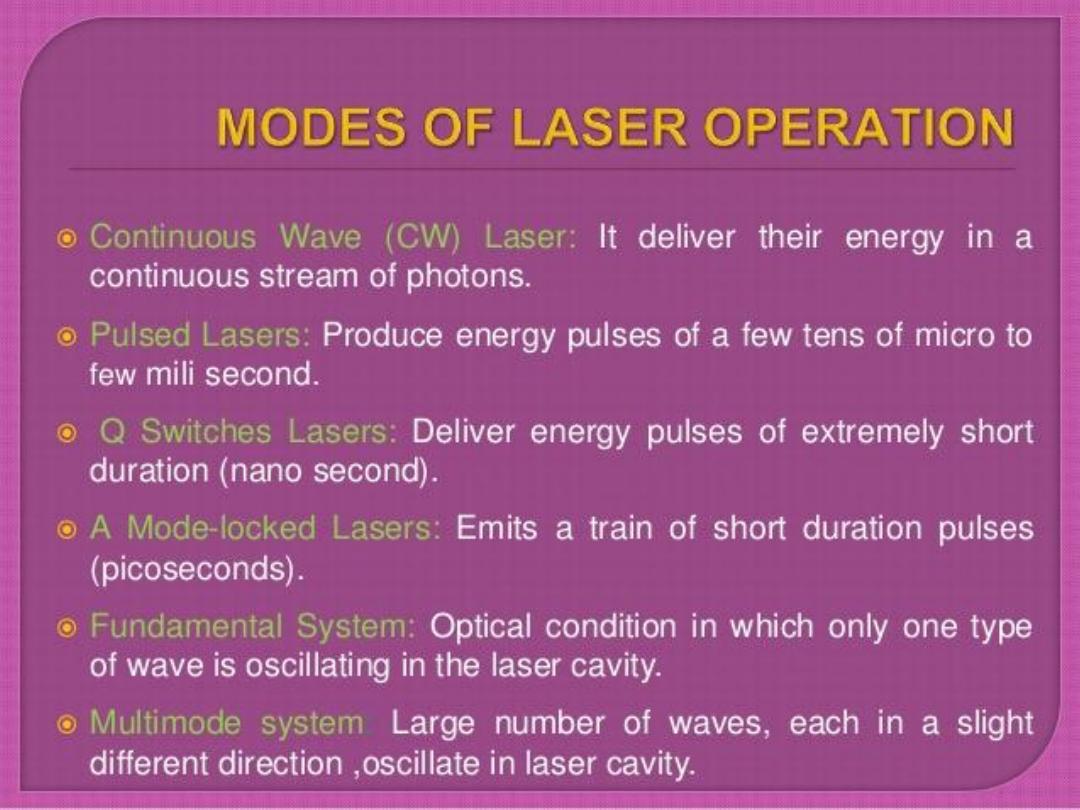 MODES OF LASER OPERATION

Continuous Wave (CW) Laser: It deliver their energy in a continuous stream of photons.

Pulsed Lasers: Produce energy pulses of a few tens of micro to few mili second.

Q Switches Lasers: Deliver energy pulses of extremely short duration (nano second).

A Mode-locked Lasers: Emits a train of short duration pulses (picoseconds).

Fundamental System: Optical condition in which only one type of wave is oscillating in the laser cavity.

Multimode system: Large number of waves, each in a slight different direction ,oscillate in laser cavity.